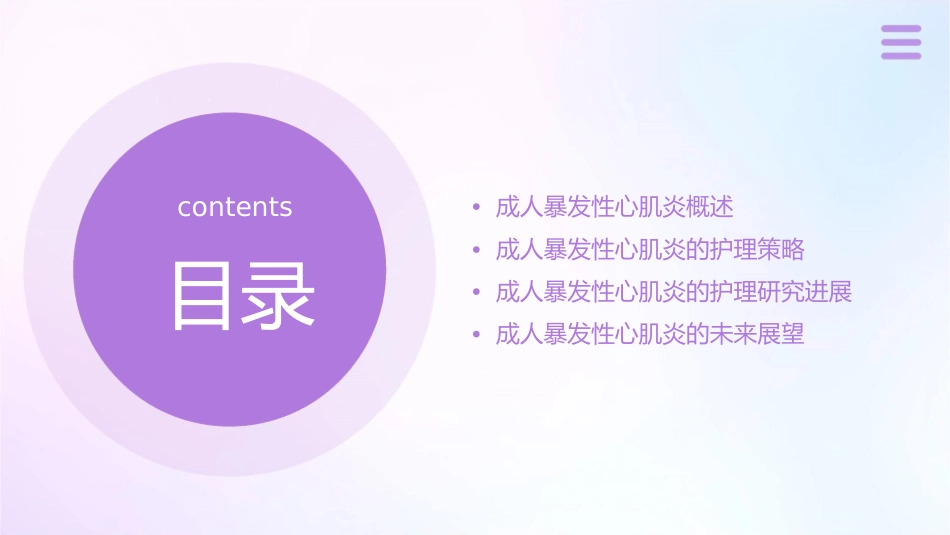 contents

目录

• 成人暴发性心肌炎概述
• 成人暴发性心肌炎的护理策略
• 成人暴发性心肌炎的护理研究进展
• 成人暴发性心肌炎的未来展望